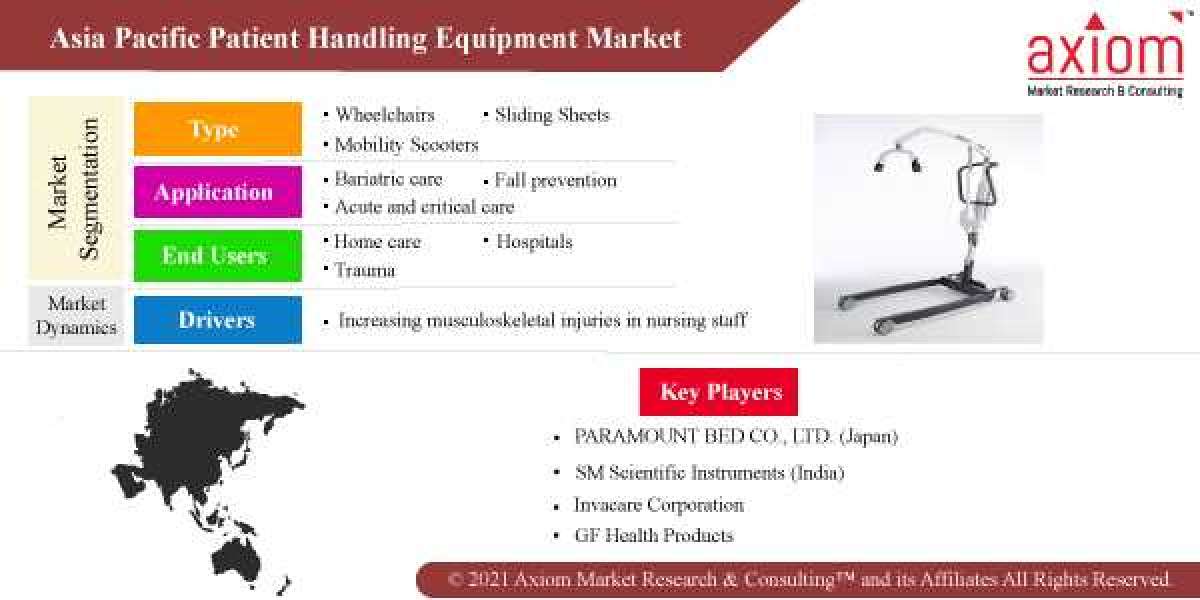 Asia Pacific Patient Handling Equipment Market

axiom
Market Research & Consulting

Market Segmentation

Type
• Wheelchairs • Sliding Sheets
• Mobility Scooters

Application
• Bariatric care • Fall prevention
• Acute and critical care

End Users
• Home care • Hospitals
• Trauma

Market Dynamics

Drivers
• Increasing musculoskeletal injuries in nursing staff

Key Players
• PARAMOUNT BED CO., LTD. (Japan)
• SM Scientific Instruments (India)
• Invacare Corporation
• GF Health Products

© 2021 Axiom Market Research & Consulting™ and its Affiliates All Rights Reserved